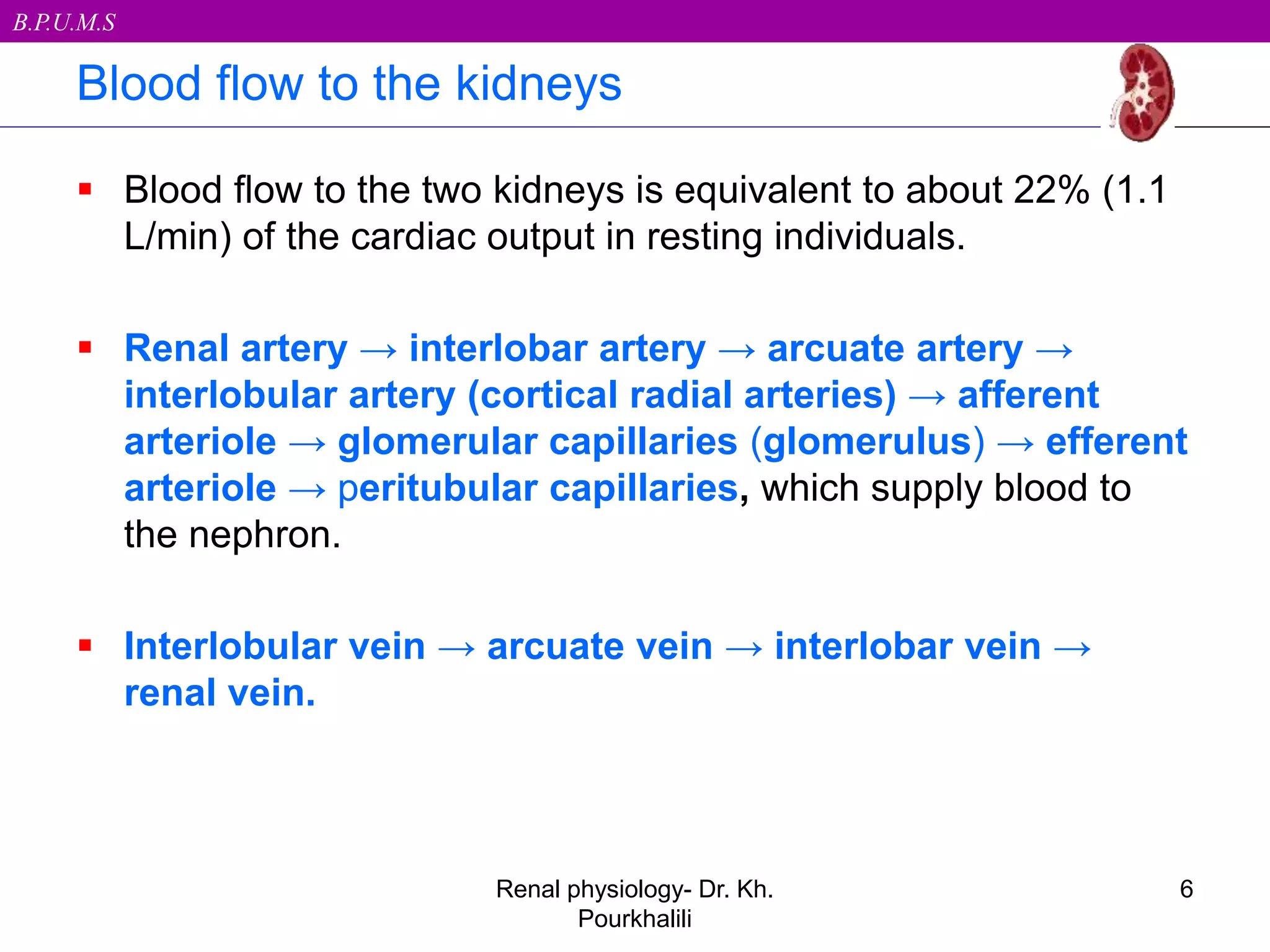 B.P.U.M.S

Blood flow to the kidneys

▪ Blood flow to the two kidneys is equivalent to about 22% (1.1 L/min) of the cardiac output in resting individuals.

▪ Renal artery → interlobar artery → arcuate artery → interlobular artery (cortical radial arteries) → afferent arteriole → glomerular capillaries (glomerulus) → efferent arteriole → peritubular capillaries, which supply blood to the nephron.

▪ Interlobular vein → arcuate vein → interlobar vein → renal vein.

Renal physiology- Dr. Kh. Pourkhalili

6